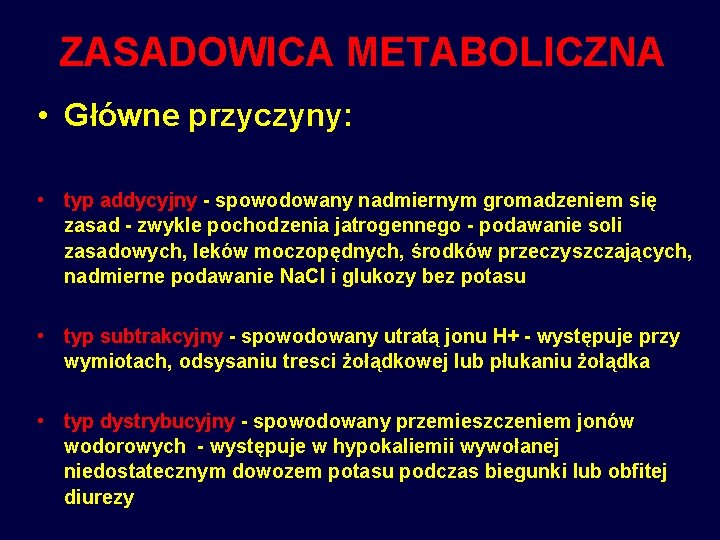 ZASADOWICA METABOLICZNA

• Główne przyczyny:

• typ addycyjny - spowodowany nadmiernym gromadzeniem się zasad - zwykle pochodzenia jatrogennego - podawanie soli zasadowych, leków moczopędnych, środków przeczyszczających, nadmierne podawanie NaCl i glukozy bez potasu

• typ subtrakcyjny - spowodowany utratą jonu H+ - występuje przy wymiotach, odsysaniu tresci żołądkowej lub płukaniu żołądka

• typ dystrybucyjny - spowodowany przemieszczeniem jonów wodorowych - występuje w hypokaliemii wywołanej niedostatecznym dowozem potasu podczas biegunki lub obfitej diurezy